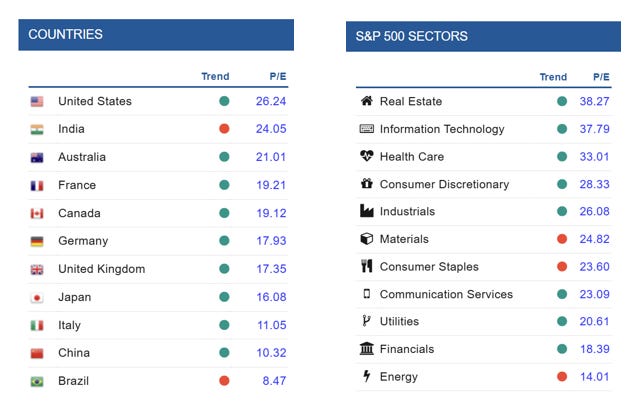 COUNTRIES

| | Trend | P/E |
|---|---|---|
| United States | | 26.24 |
| India | | 24.05 |
| Australia | | 21.01 |
| France | | 19.21 |
| Canada | | 19.12 |
| Germany | | 17.93 |
| United Kingdom | | 17.35 |
| Japan | | 16.08 |
| Italy | | 11.05 |
| China | | 10.32 |
| Brazil | | 8.47 |

S&P 500 SECTORS

| | Trend | P/E |
|---|---|---|
| Real Estate | | 38.27 |
| Information Technology | | 37.79 |
| Health Care | | 33.01 |
| Consumer Discretionary | | 28.33 |
| Industrials | | 26.08 |
| Materials | | 24.82 |
| Consumer Staples | | 23.60 |
| Communication Services | | 23.09 |
| Utilities | | 20.61 |
| Financials | | 18.39 |
| Energy | | 14.01 |